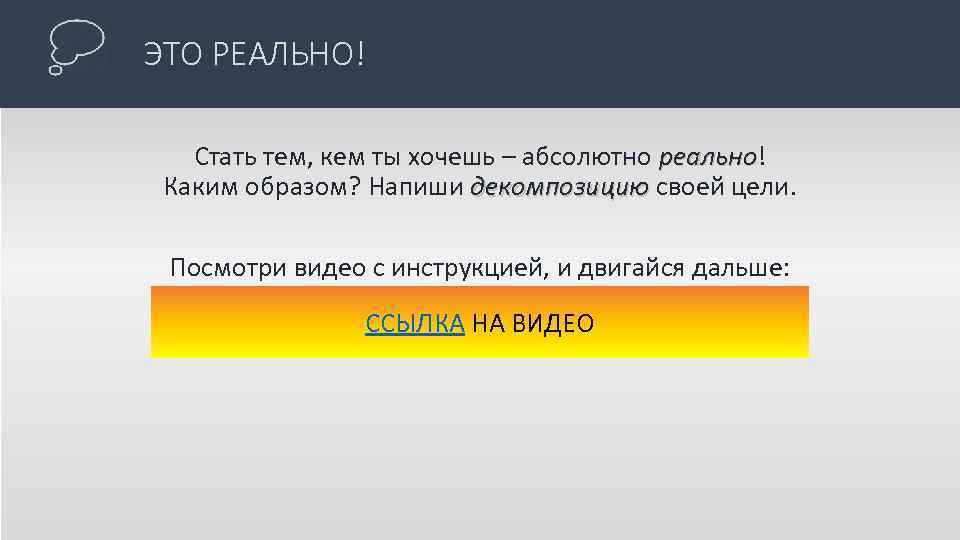 ЭТО РЕАЛЬНО!

Стать тем, кем ты хочешь – абсолютно реально!
Каким образом? Напиши декомпозицию своей цели.

Посмотри видео с инструкцией, и двигайся дальше:

ССЫЛКА НА ВИДЕО